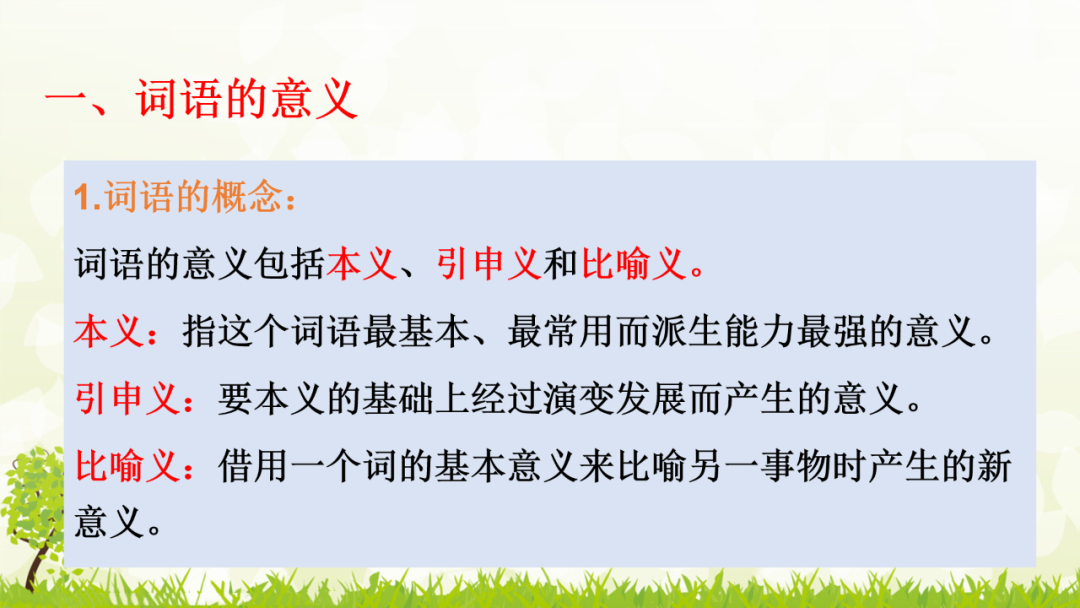 一、词语的意义

1.词语的概念：

词语的意义包括本义、引申义和比喻义。

本义：指这个词语最基本、最常用而派生能力最强的意义。

引申义：要本义的基础上经过演变发展而产生的意义。

比喻义：借用一个词的基本意义来比喻另一事物时产生的新意义。